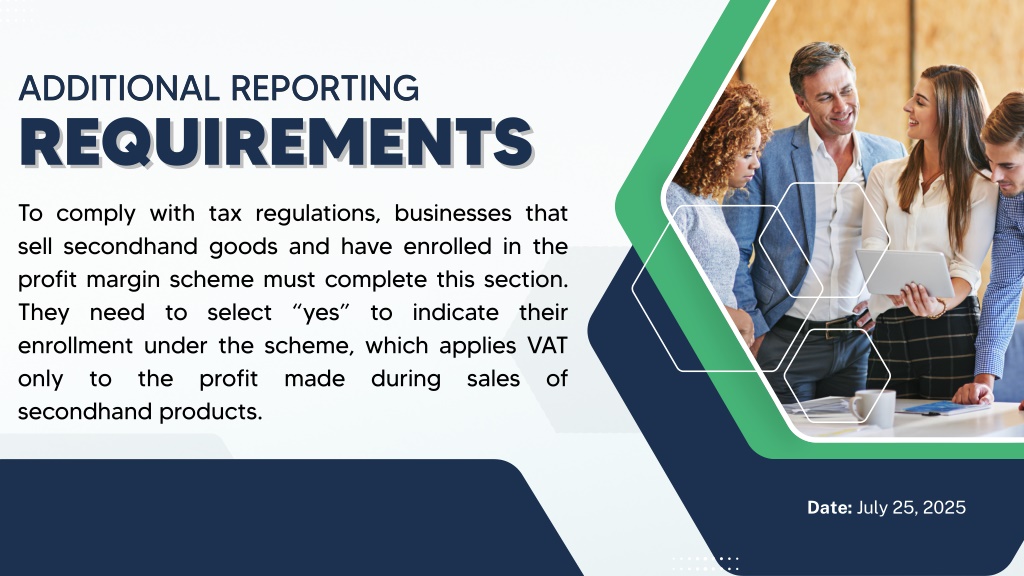 ADDITIONAL REPORTING
REQUIREMENTS

To comply with tax regulations, businesses that sell secondhand goods and have enrolled in the profit margin scheme must complete this section. They need to select “yes” to indicate their enrollment under the scheme, which applies VAT only to the profit made during sales of secondhand products.

Date: July 25, 2025